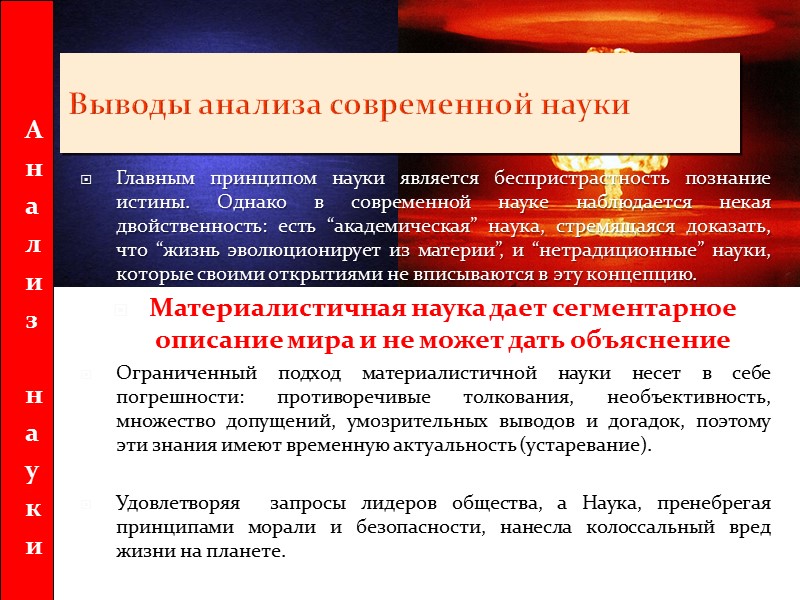 Анализ науки

Выводы анализа современной науки

Главным принципом науки является беспристрастность познание истины. Однако в современной науке наблюдается некая двойственность: есть “академическая” наука, стремящаяся доказать, что “жизнь эволюционирует из материи”, и “нетрадиционные” науки, которые своими открытиями не вписываются в эту концепцию.

Материалистичная наука дает сегментарное описание мира и не может дать объяснение

Ограниченный подход материалистичной науки несет в себе погрешности: противоречивые толкования, необъективность, множество допущений, умозрительных выводов и догадок, поэтому эти знания имеют временную актуальность (устаревание).

Удовлетворяя запросы лидеров общества, а Наука, пренебрегая принципами морали и безопасности, нанесла колоссальный вред жизни на планете.